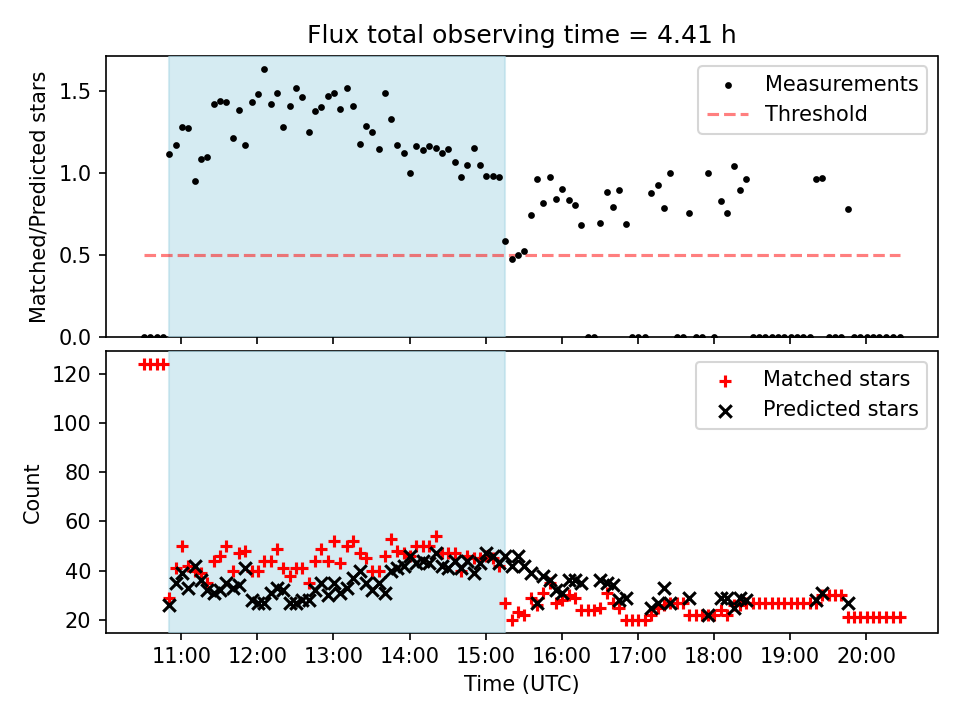 Flux total observing time = 4.41 h

Matched/Predicted stars

1.5
1.0
0.5
0.0

Measurements
Threshold

Count

120
100
80
60
40
20

Matched stars
Predicted stars

11:00 12:00 13:00 14:00 15:00 16:00 17:00 18:00 19:00 20:00

Time (UTC)